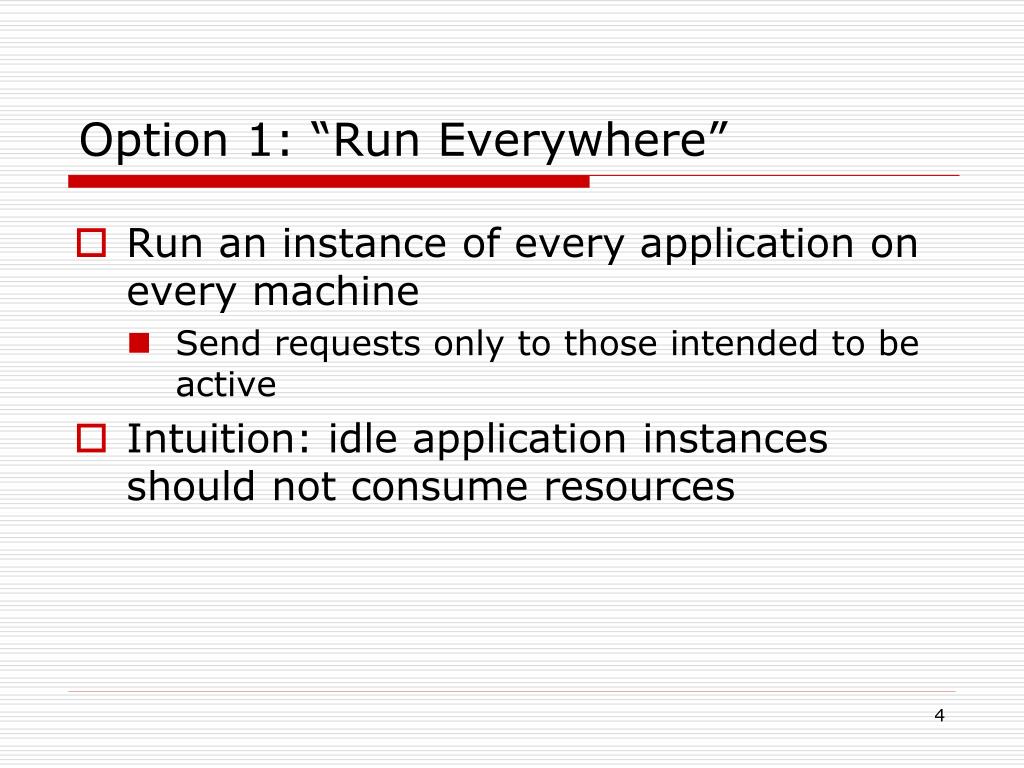 Option 1: “Run Everywhere”

Run an instance of every application on every machine

Send requests only to those intended to be active

Intuition: idle application instances should not consume resources

4